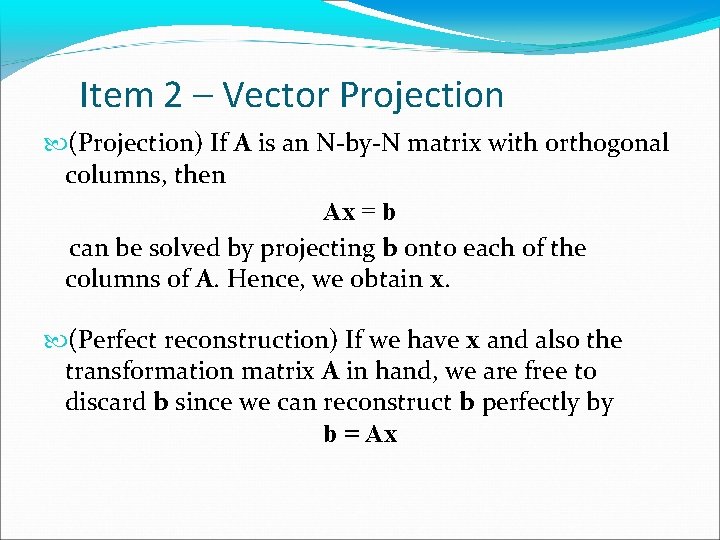 Item 2 – Vector Projection

(Projection) If **A** is an N-by-N matrix with orthogonal columns, then

$\mathbf{Ax} = \mathbf{b}$

can be solved by projecting **b** onto each of the columns of **A**. Hence, we obtain **x**.

(Perfect reconstruction) If we have **x** and also the transformation matrix **A** in hand, we are free to discard **b** since we can reconstruct **b** perfectly by

$\mathbf{b} = \mathbf{Ax}$